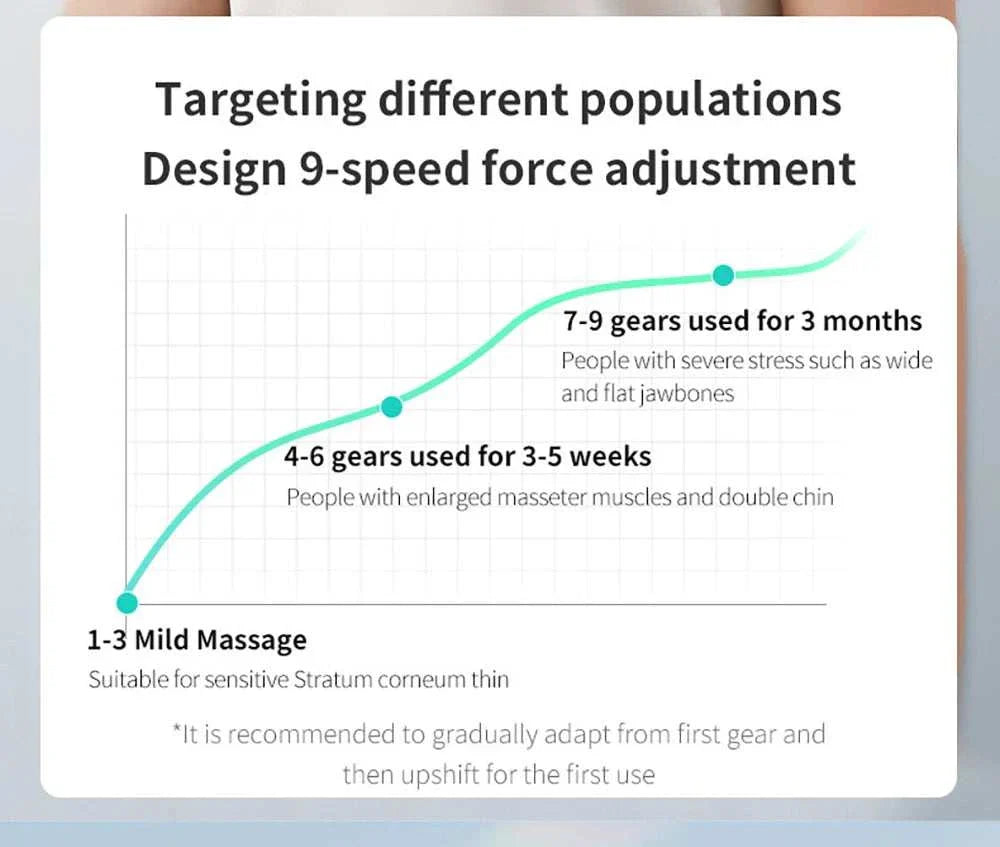 Targeting different populations
Design 9-speed force adjustment

7-9 gears used for 3 months
People with severe stress such as wide and flat jawbones

4-6 gears used for 3-5 weeks
People with enlarged masseter muscles and double chin

1-3 Mild Massage
Suitable for sensitive Stratum corneum thin

*It is recommended to gradually adapt from first gear and then upshift for the first use